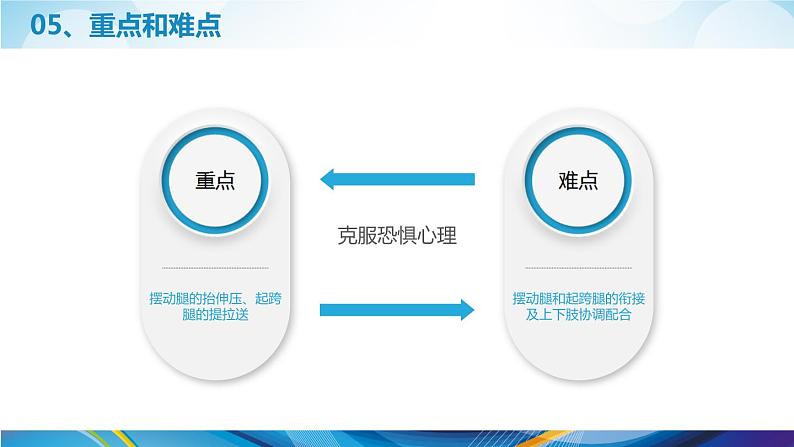 05、重点和难点

重点

摆动腿的抬伸压、起跨腿的提拉送

克服恐惧心理

难点

摆动腿和起跨腿的衔接及上下肢协调配合